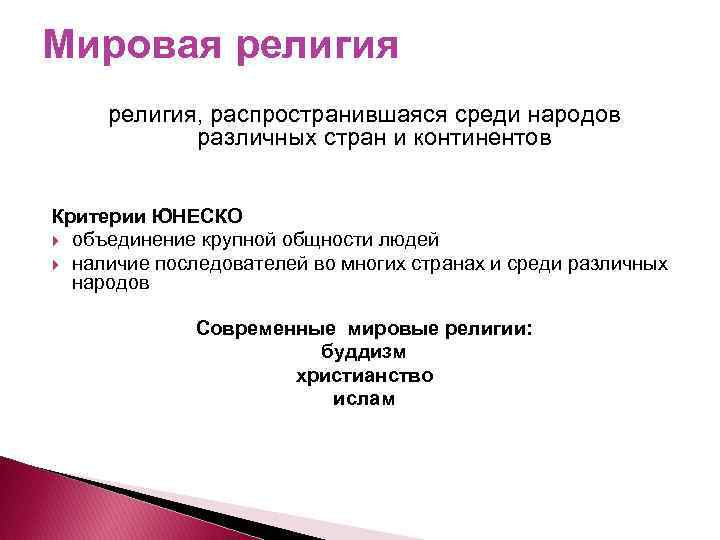 Мировая религия

религия, распространившаяся среди народов различных стран и континентов

Критерии ЮНЕСКО
объединение крупной общности людей
наличие последователей во многих странах и среди различных народов

Современные мировые религии:
буддизм
христианство
ислам